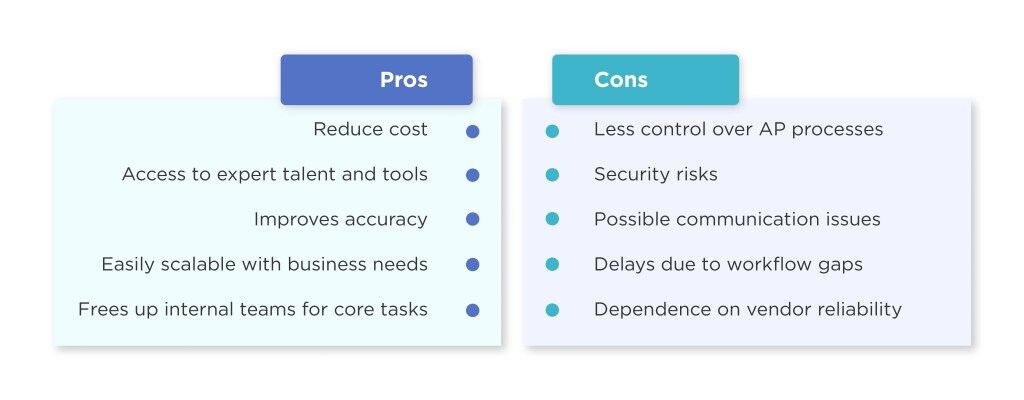 Pros

Reduce cost

Access to expert talent and tools

Improves accuracy

Easily scalable with business needs

Frees up internal teams for core tasks

Cons

Less control over AP processes

Security risks

Possible communication issues

Delays due to workflow gaps

Dependence on vendor reliability